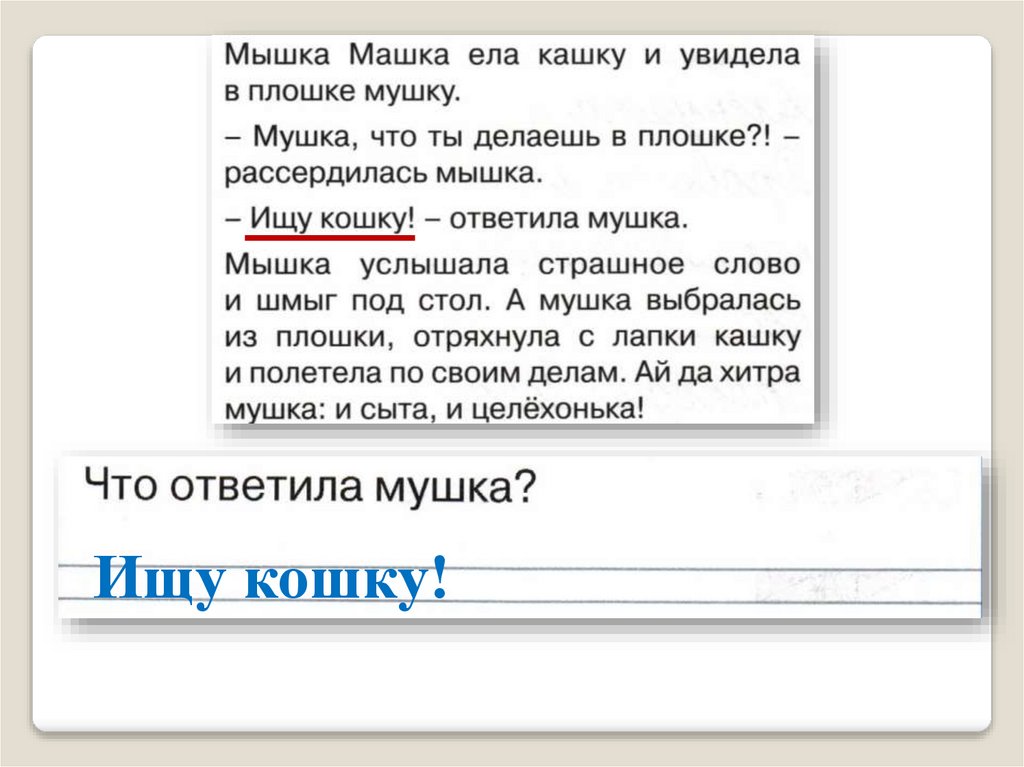 Мышка Машка ела кашку и увидела в плошке мушку.

– Мушка, что ты делаешь в плошке?! – рассердилась мышка.

– Ищу кошку! – ответила мушка.

Мышка услышала страшное слово и шмыг под стол. А мушка выбралась из плошки, отряхнула с лапки кашку и полетела по своим делам. Ай да хитра мушка: и сыта, и целёхонька!

Что ответила мушка?

Ищу кошку!